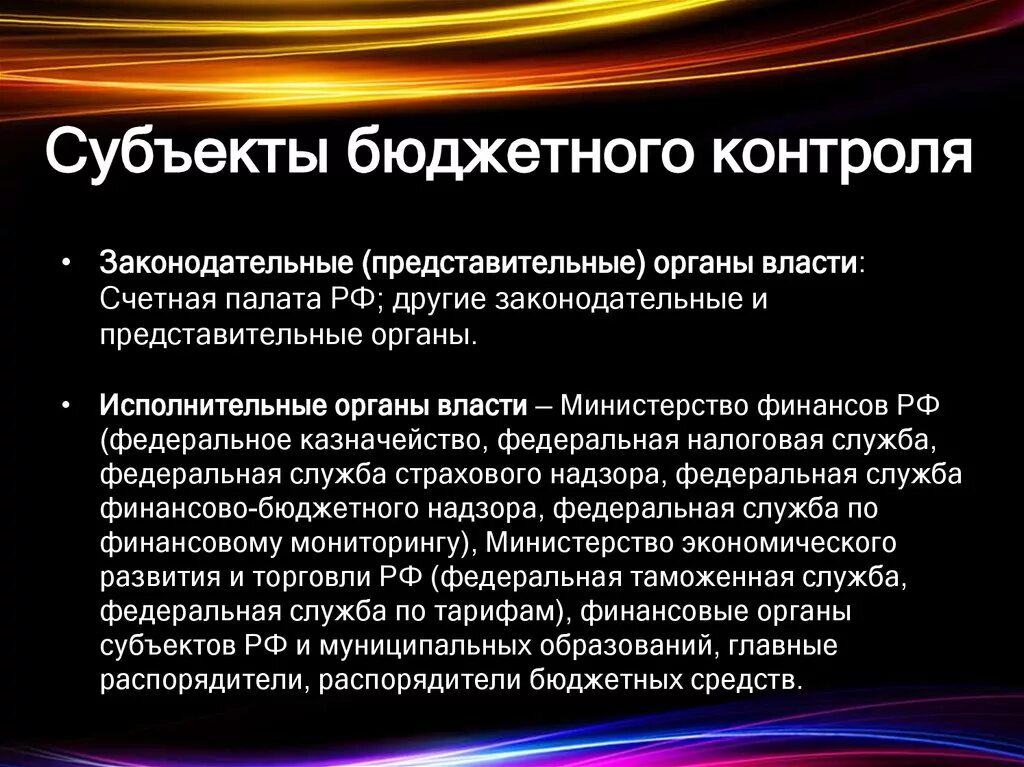 Субъекты бюджетного контроля

• Законодательные (представительные) органы власти: Счетная палата РФ; другие законодательные и представительные органы.

• Исполнительные органы власти – Министерство финансов РФ (федеральное казначейство, федеральная налоговая служба, федеральная служба страхового надзора, федеральная служба финансово-бюджетного надзора, федеральная служба по финансовому мониторингу), Министерство экономического развития и торговли РФ (федеральная таможенная служба, федеральная служба по тарифам), финансовые органы субъектов РФ и муниципальных образований, главные распорядители, распорядители бюджетных средств.